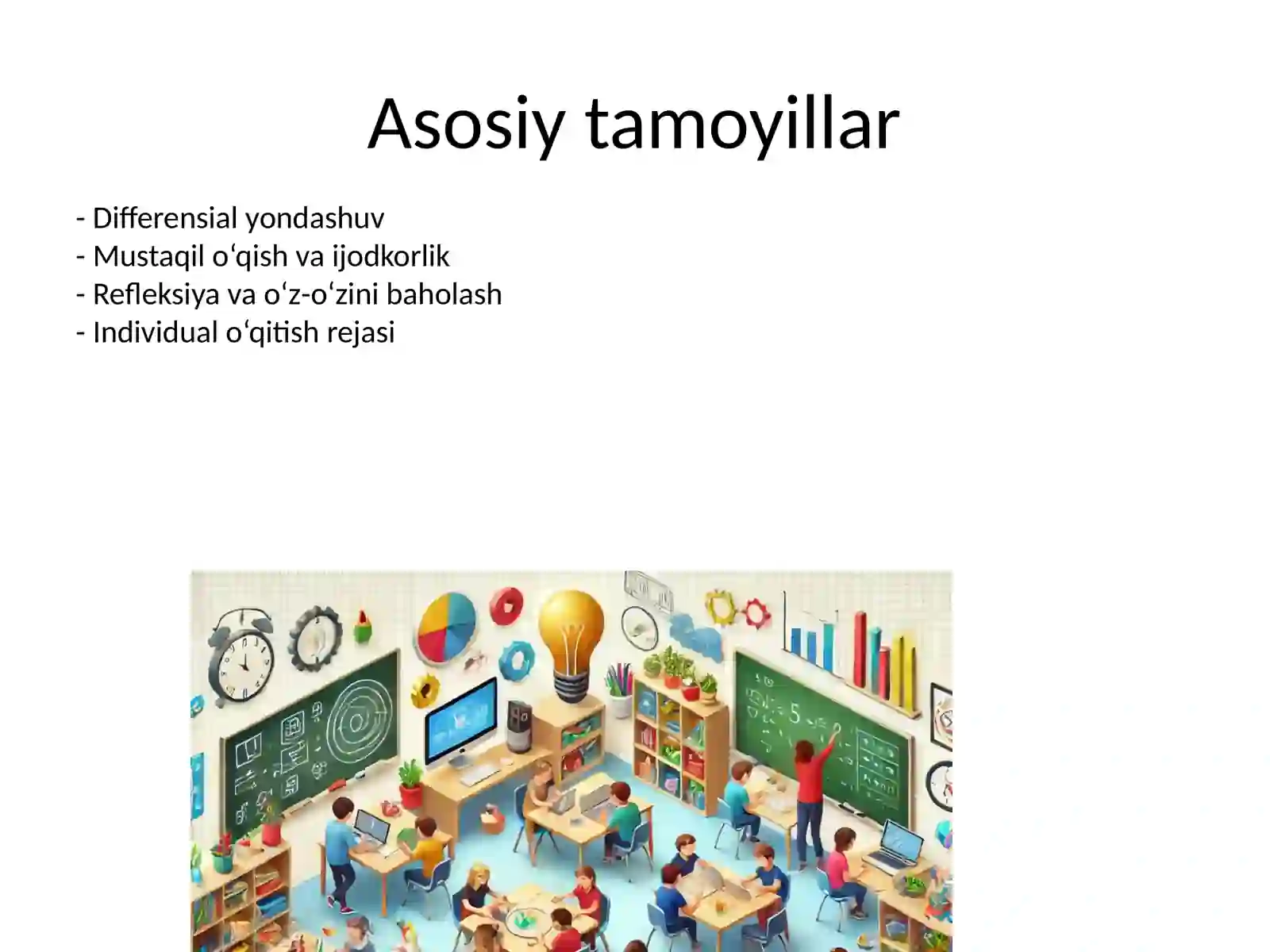 Asosiy tamoyillar

- Differensial yondashuv
- Mustaqil o‘qish va ijodkorlik
- Refleksiya va o‘z-o‘zini baholash
- Individual o‘qitish rejasi